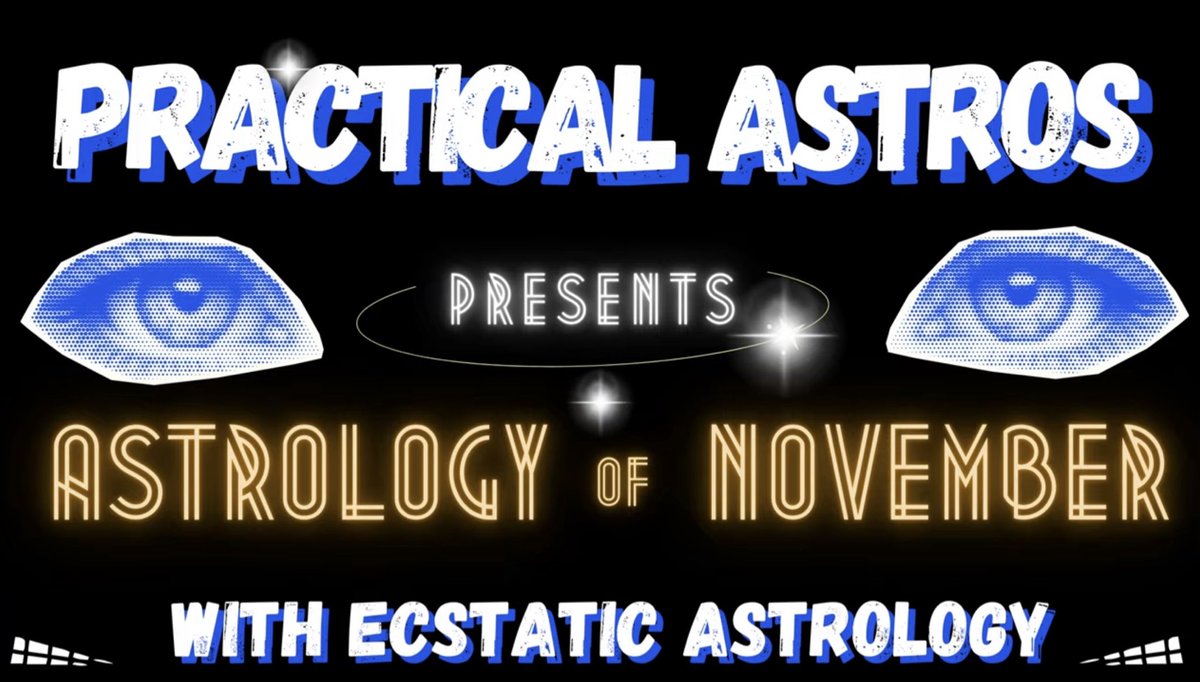 PRACTICAL ASTROS

PRESENTS

ASTROLOGY OF NOVEMBER

WITH ECSTATIC ASTROLOGY